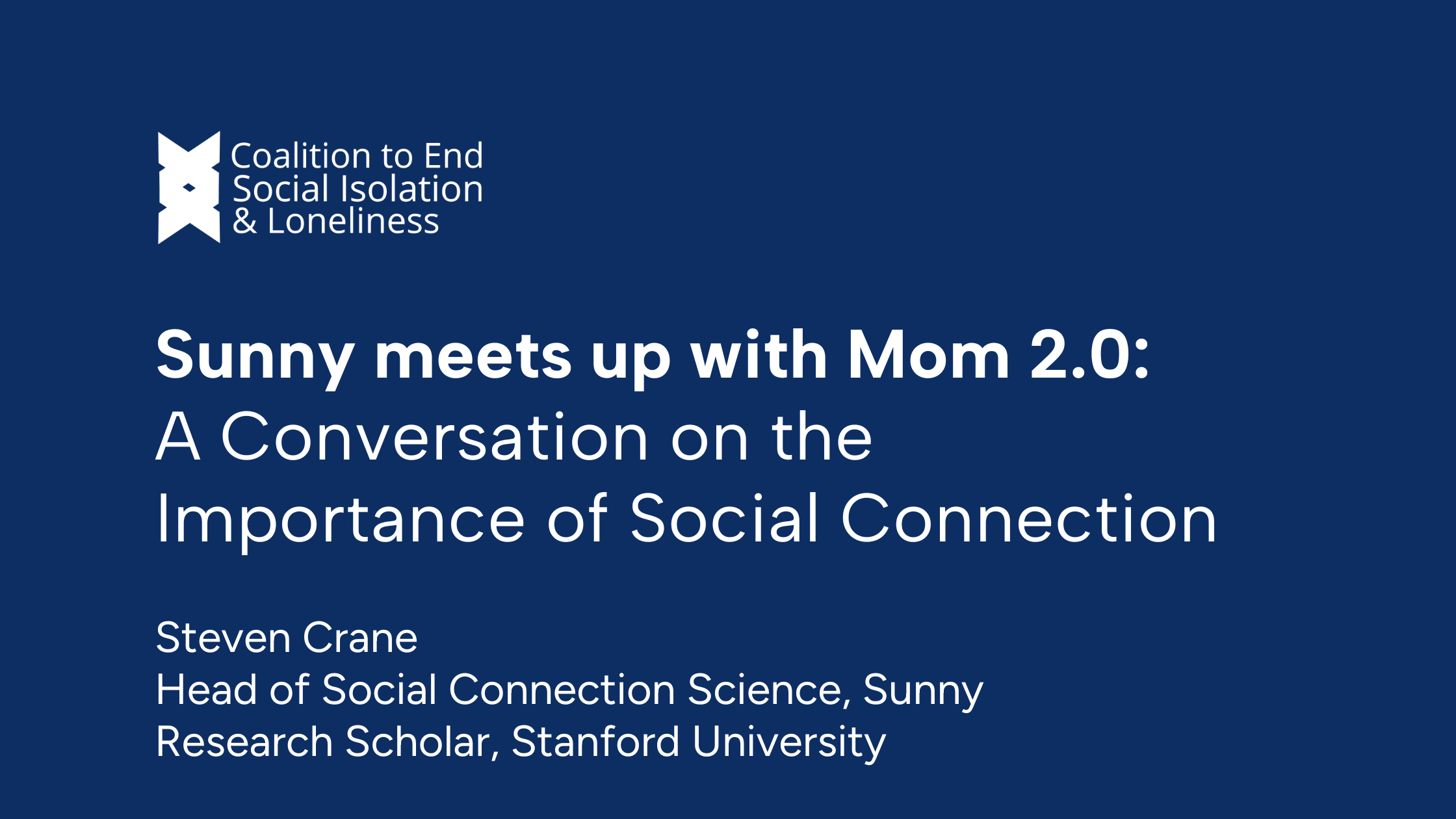 Coalition to End Social Isolation & Loneliness

Sunny meets up with Mom 2.0: A Conversation on the Importance of Social Connection

Steven Crane
Head of Social Connection Science, Sunny
Research Scholar, Stanford University